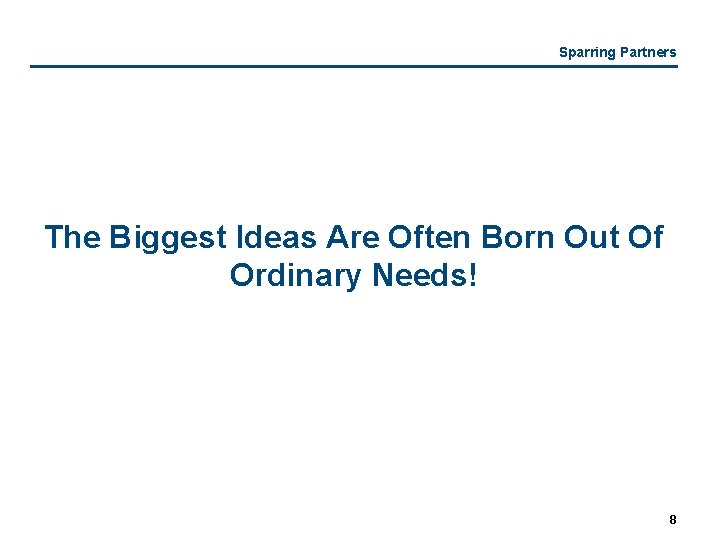 Sparring Partners

The Biggest Ideas Are Often Born Out Of Ordinary Needs!

8